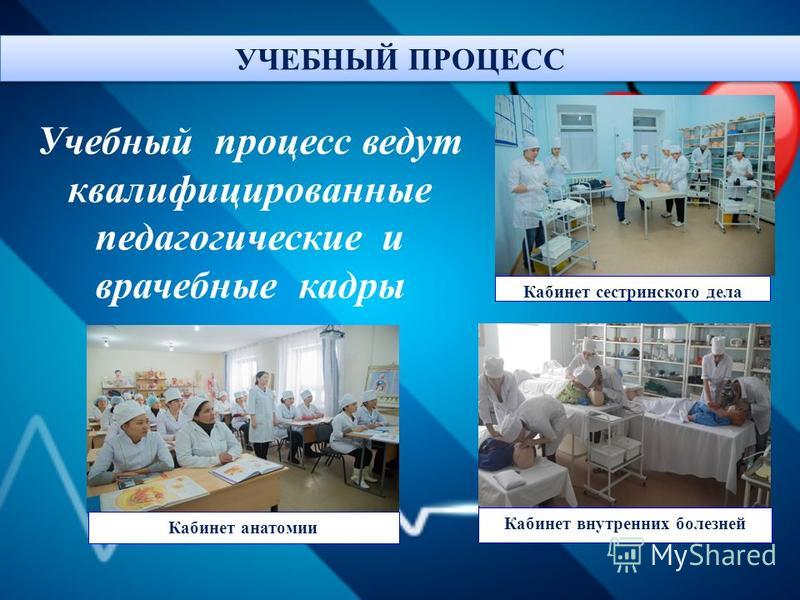 УЧЕБНЫЙ ПРОЦЕСС

Учебный процесс ведут квалифицированные педагогические и врачебные кадры

Кабинет сестринского дела

Кабинет анатомии

Кабинет внутренних болезней

MyShared